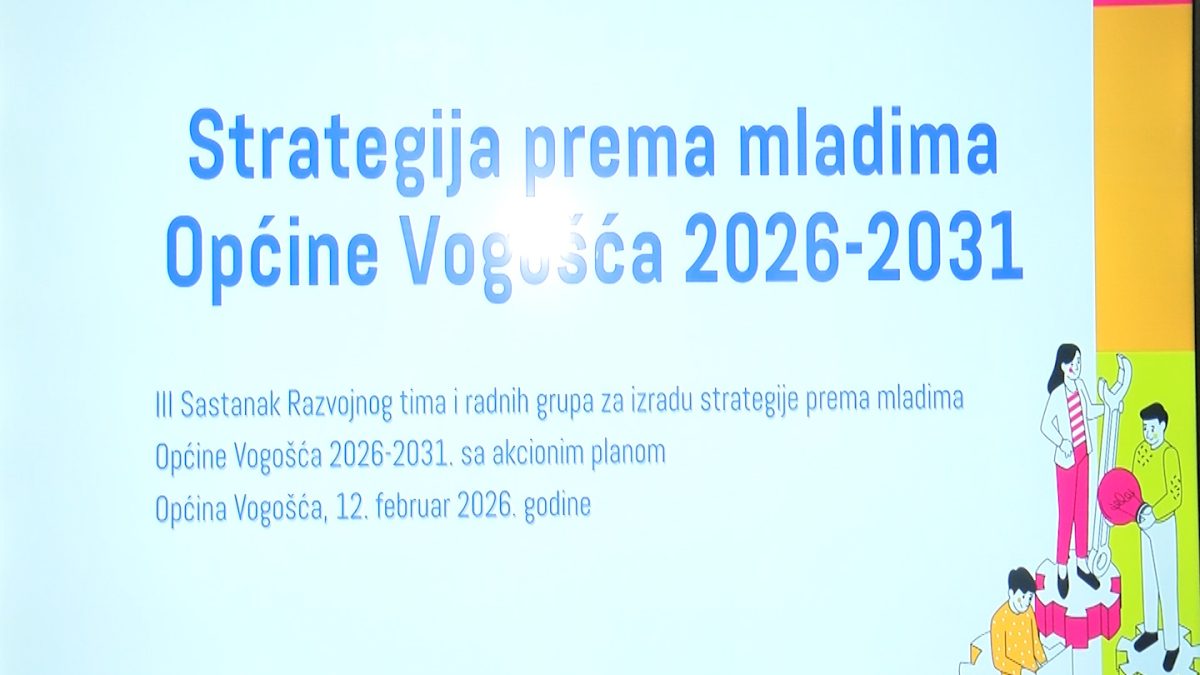 Strategija prema mladima Općine Vogošća 2026-2031

III Sastanak Razvojnog tima i radnih grupa za izradu strategije prema mladima Općine Vogošća 2026-2031. sa akcionim planom
Općina Vogošća, 12. februar 2026. godine